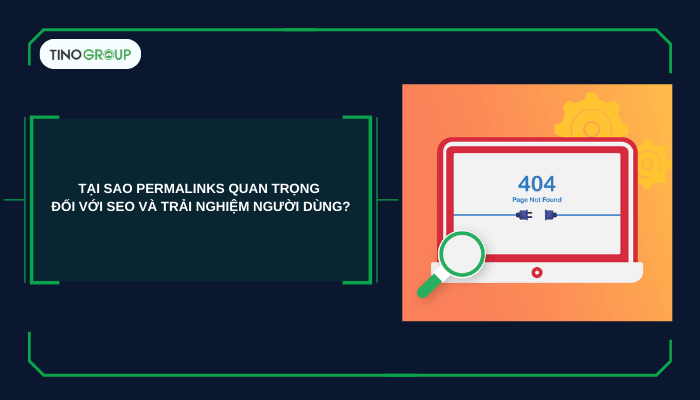 TINOGROUP

TẠI SAO PERMALINKS QUAN TRỌNG ĐỐI VỚI SEO VÀ TRẢI NGHIỆM NGƯỜI DÙNG?

404
Page Not Found